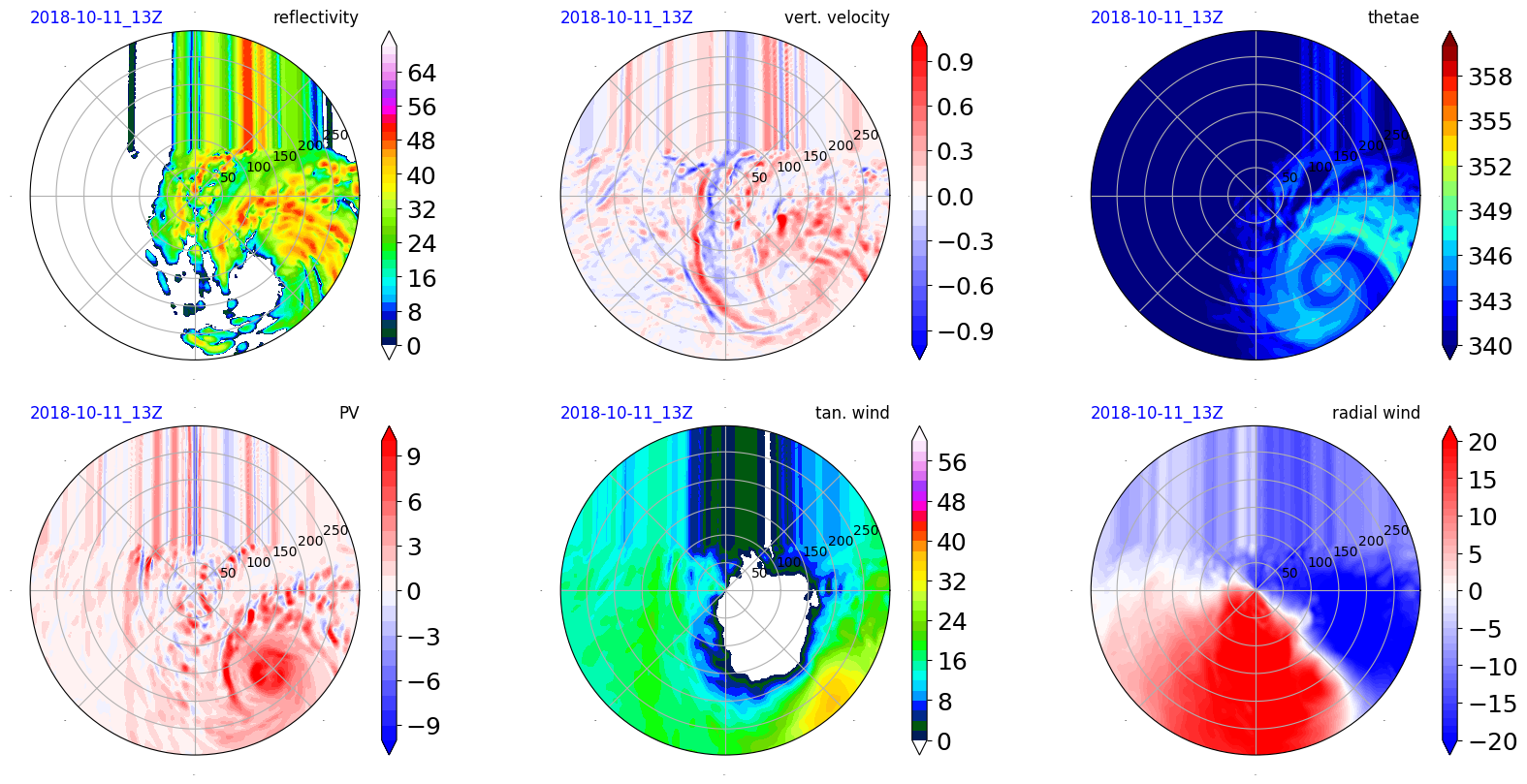 2018-10-11_13Z reflectivity

50 100 150 200 250

64
56
48
40
32
24
16
8
0

2018-10-11_13Z vert. velocity

50 100 150 200 250

0.9
0.6
0.3
0.0
−0.3
−0.6
−0.9

2018-10-11_13Z thetae

50 100 150 200 250

358
355
352
349
346
343
340

2018-10-11_13Z PV

50 100 150 200 250

9
6
3
0
−3
−6
−9

2018-10-11_13Z tan. wind

50 100 150 200 250

56
48
40
32
24
16
8
0

2018-10-11_13Z radial wind

50 100 150 200 250

20
15
10
5
0
−5
−10
−15
−20